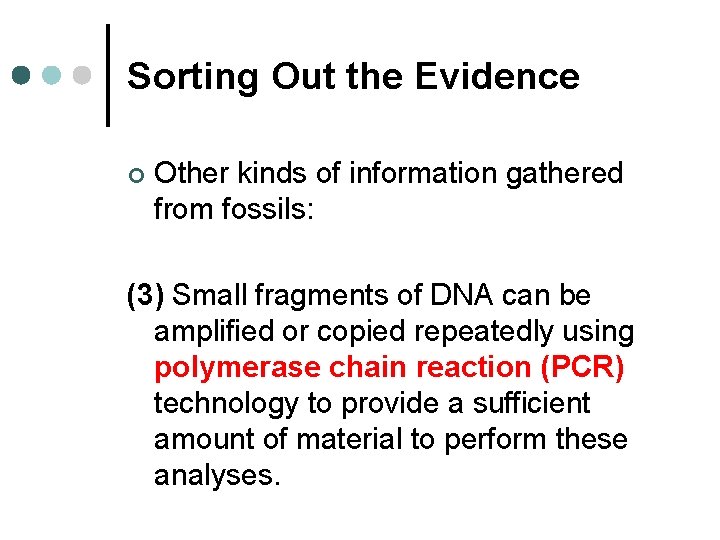 Sorting Out the Evidence

Other kinds of information gathered from fossils:

(3) Small fragments of DNA can be amplified or copied repeatedly using polymerase chain reaction (PCR) technology to provide a sufficient amount of material to perform these analyses.